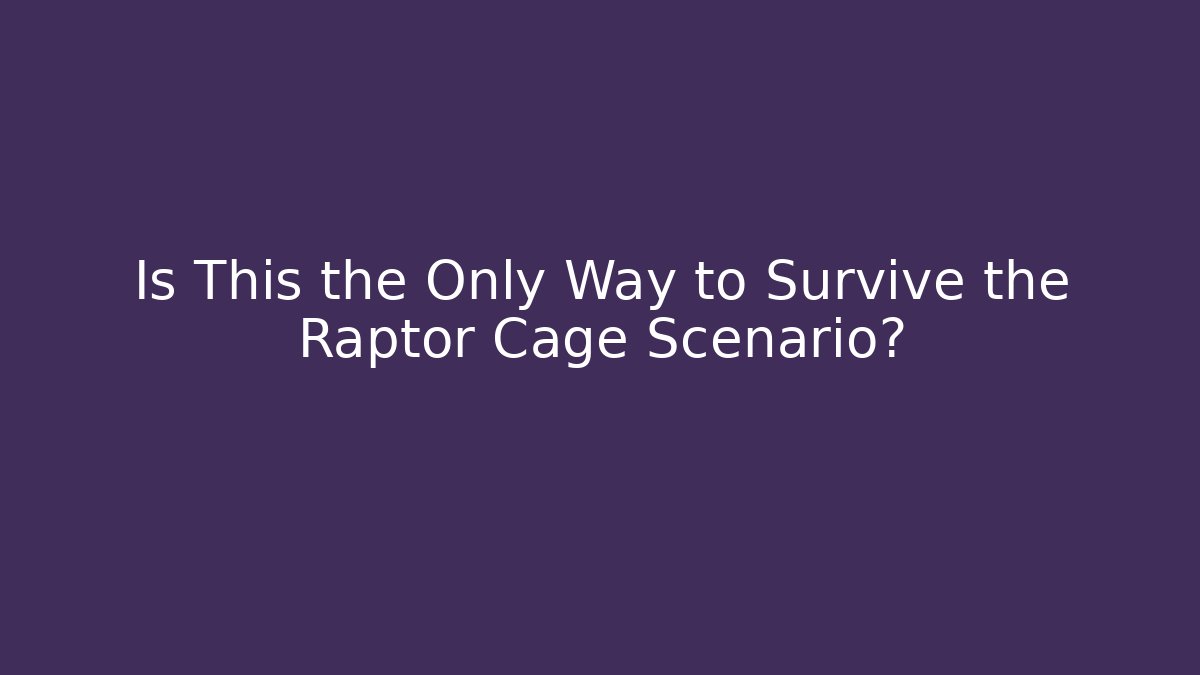 Is This the Only Way to Survive the Raptor Cage Scenario?